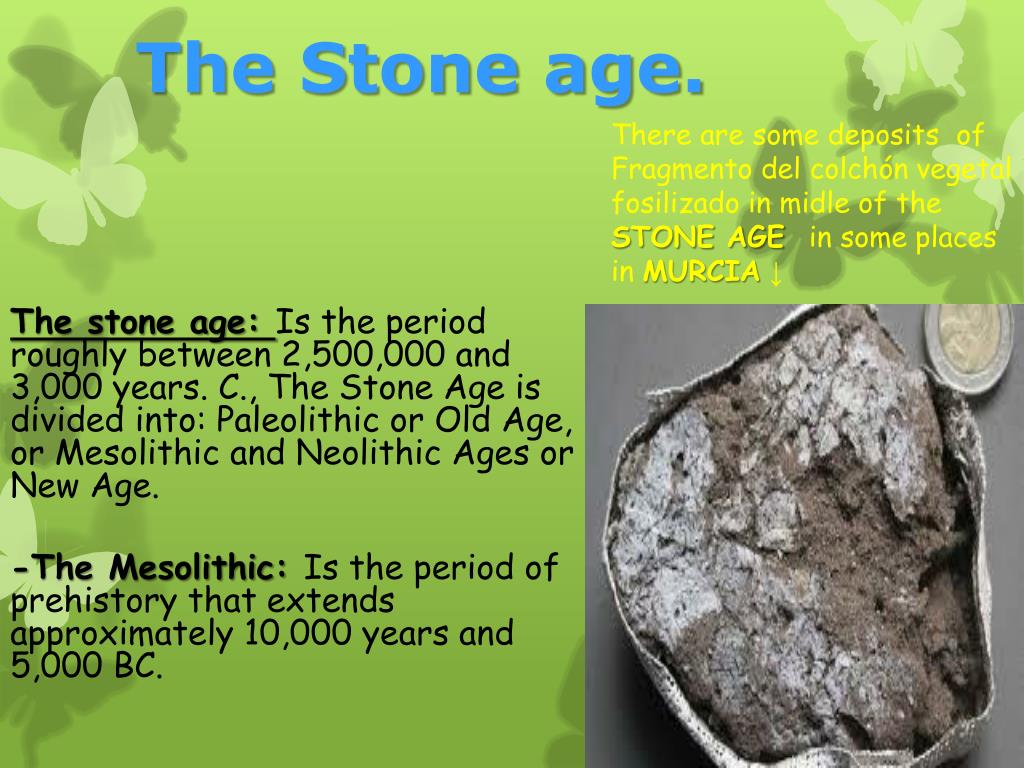 The Stone age.

There are some deposits of Fragmento del colchón vegetal fosilizado in midle of the STONE AGE in some places in MURCIA ↓

The stone age: Is the period roughly between 2,500,000 and 3,000 years. C., The Stone Age is divided into: Paleolithic or Old Age, or Mesolithic and Neolithic Ages or New Age.

-The Mesolithic: Is the period of prehistory that extends approximately 10,000 years and 5,000 BC.